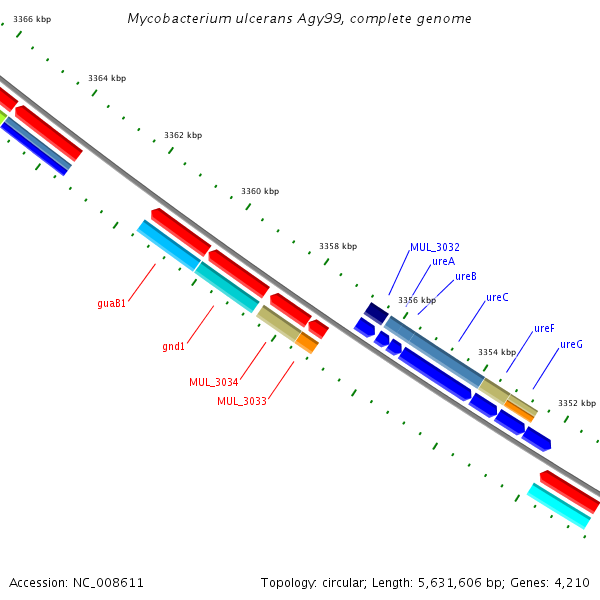 Mycobacterium ulcerans Agy99, complete genome

3366 kbp

3364 kbp

3362 kbp

3360 kbp

3358 kbp

3356 kbp

3354 kbp

3352 kbp

MUL_3032

ureA

ureB

ureC

ureF

ureG

guaB1

gnd1

MUL_3034

MUL_3033

Accession: NC_008611

Topology: circular; Length: 5,631,606 bp; Genes: 4,210